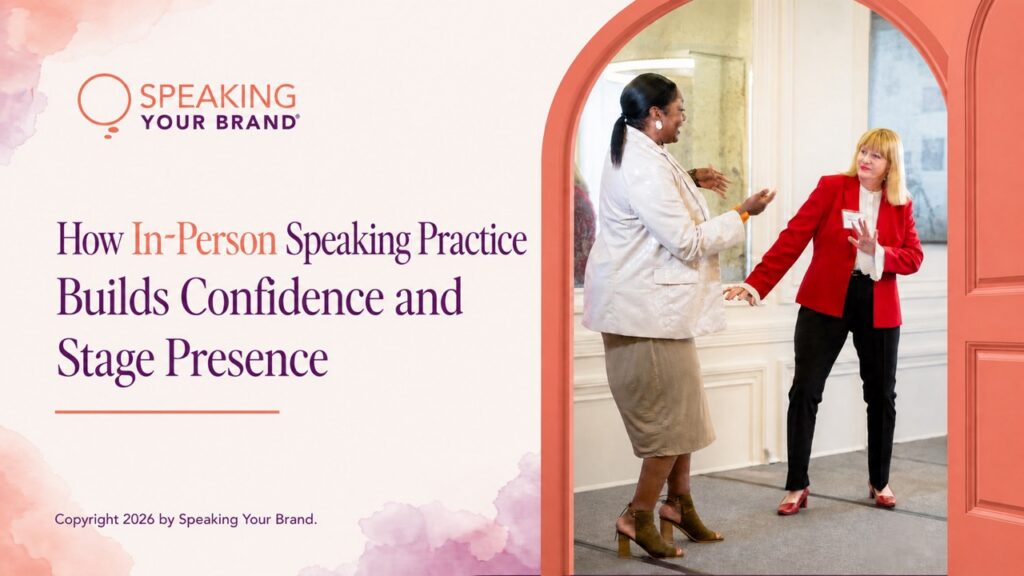 SPEAKING YOUR BRAND®

How In-Person Speaking Practice Builds Confidence and Stage Presence

Copyright 2026 by Speaking Your Brand.